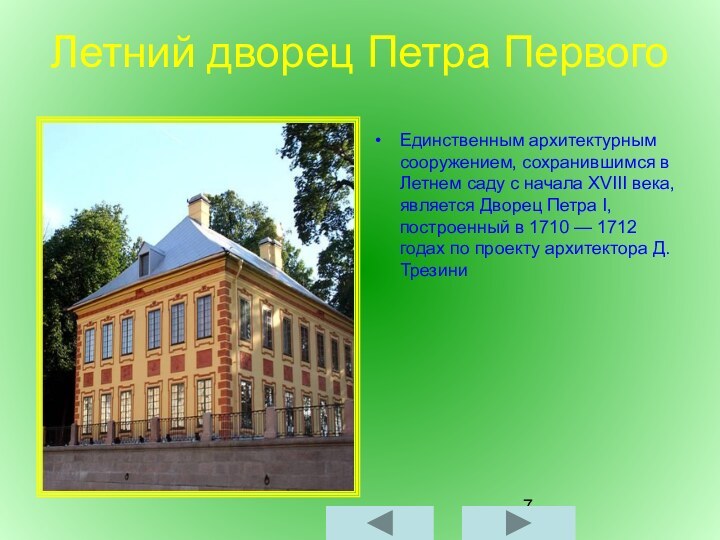 Летний дворец Петра Первого

• Единственным архитектурным сооружением, сохранившимся в Летнем саду с начала XVIII века, является Дворец Петра I, построенный в 1710 — 1712 годах по проекту архитектора Д. Трезини

7